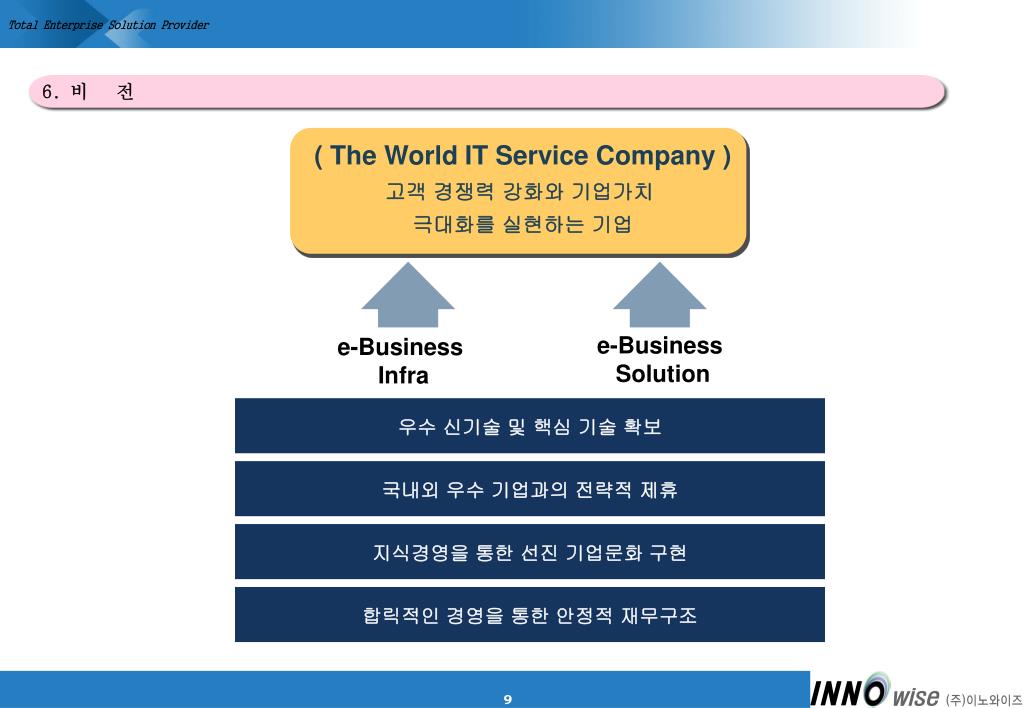 Total Enterprise Solution Provider

6. 비 전

( The World IT Service Company )
고객 경쟁력 강화와 기업가치 극대화를 실현하는 기업

e-Business Infra

e-Business Solution

우수 신기술 및 핵심 기술 확보

국내외 우수 기업과의 전략적 제휴

지식경영을 통한 선진 기업문화 구현

합리적인 경영을 통한 안정적 재무구조

9

INNO wise (주)이노와이즈